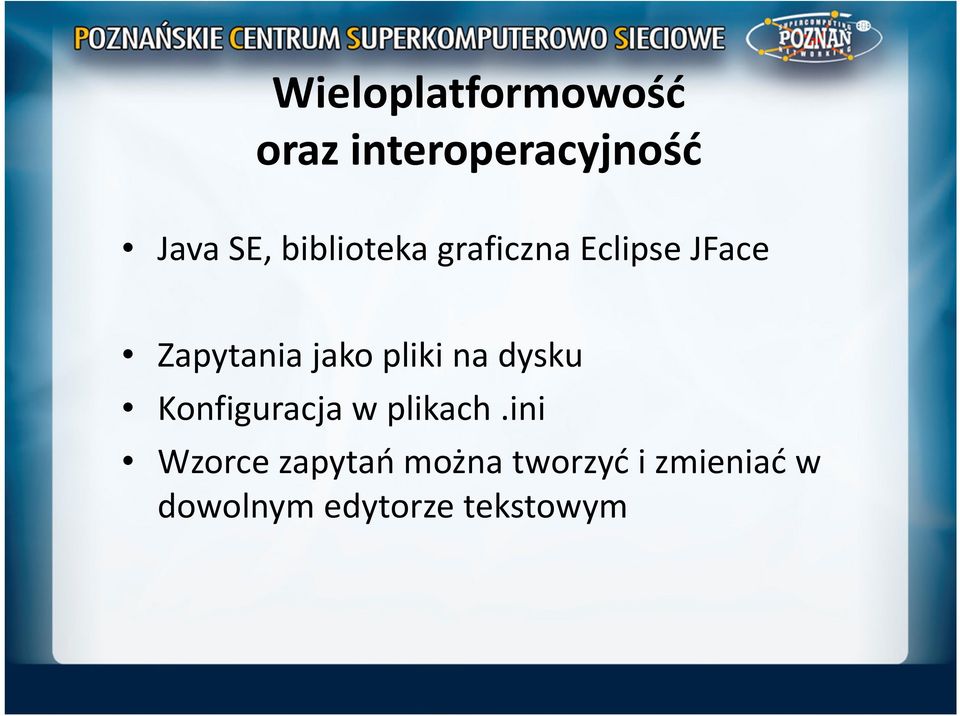 POZNAŃSKIE CENTRUM SUPERKOMPUTEROWO SIECIOWE

SUPERCOMPUTING POZNAŃ NETWORKING

Wieloplatformowość oraz interoperacyjność

• Java SE, biblioteka graficzna Eclipse JFace

• Zapytania jako pliki na dysku
• Konfiguracja w plikach .ini
• Wzorce zapytań można tworzyć i zmieniać w dowolnym edytorze tekstowym